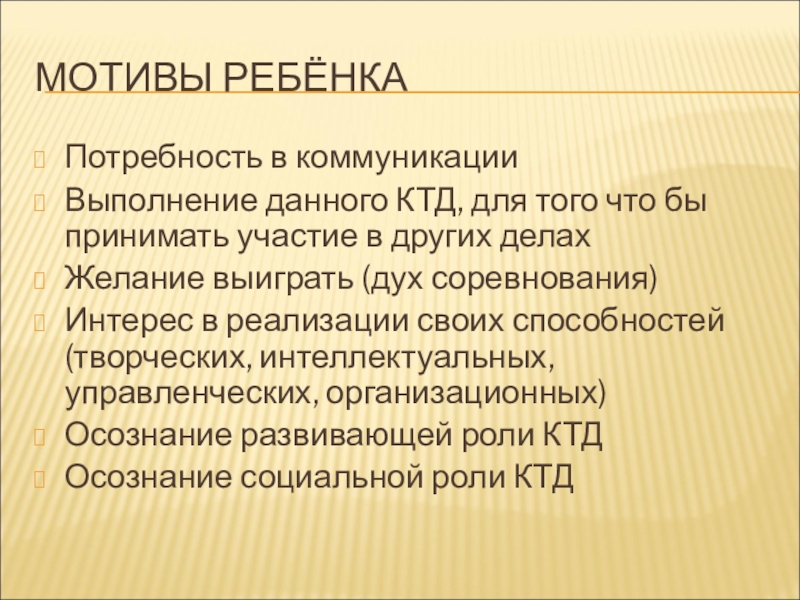 МОТИВЫ РЕБЁНКА

Потребность в коммуникации

Выполнение данного КТД, для того что бы принимать участие в других делах

Желание выиграть (дух соревнования)

Интерес в реализации своих способностей (творческих, интеллектуальных, управленческих, организационных)

Осознание развивающей роли КТД

Осознание социальной роли КТД